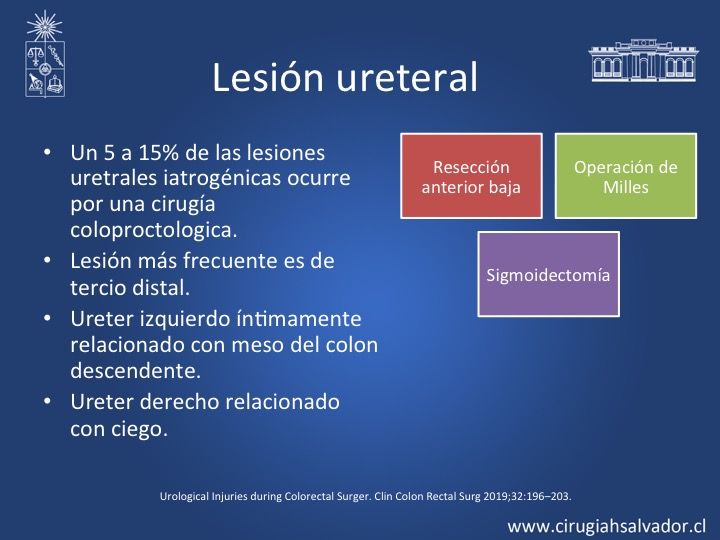 Lesión ureteral

• Un 5 a 15% de las lesiones uretrales iatrogénicas ocurre por una cirugía coloproctologica.
• Lesión más frecuente es de tercio distal.
• Ureter izquierdo íntimamente relacionado con meso del colon descendente.
• Ureter derecho relacionado con ciego.

Resección anterior baja

Operación de Milles

Sigmoidectomía

Urological Injuries during Colorectal Surger. Clin Colon Rectal Surg 2019;32:196–203.

www.cirugiahsalvador.cl